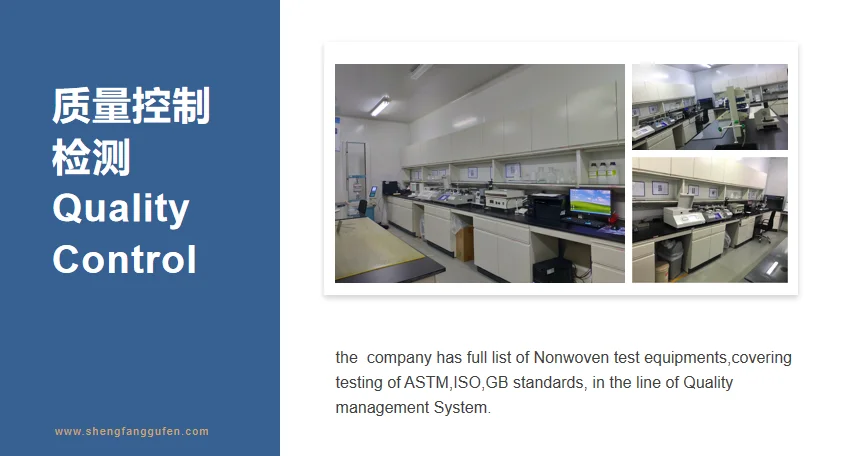 质量控制
检测
Quality
Control

www.shengfanggufen.com

the  company has full list of Nonwoven test equipments,covering testing of ASTM,ISO,GB standards, in the line of Quality management System.